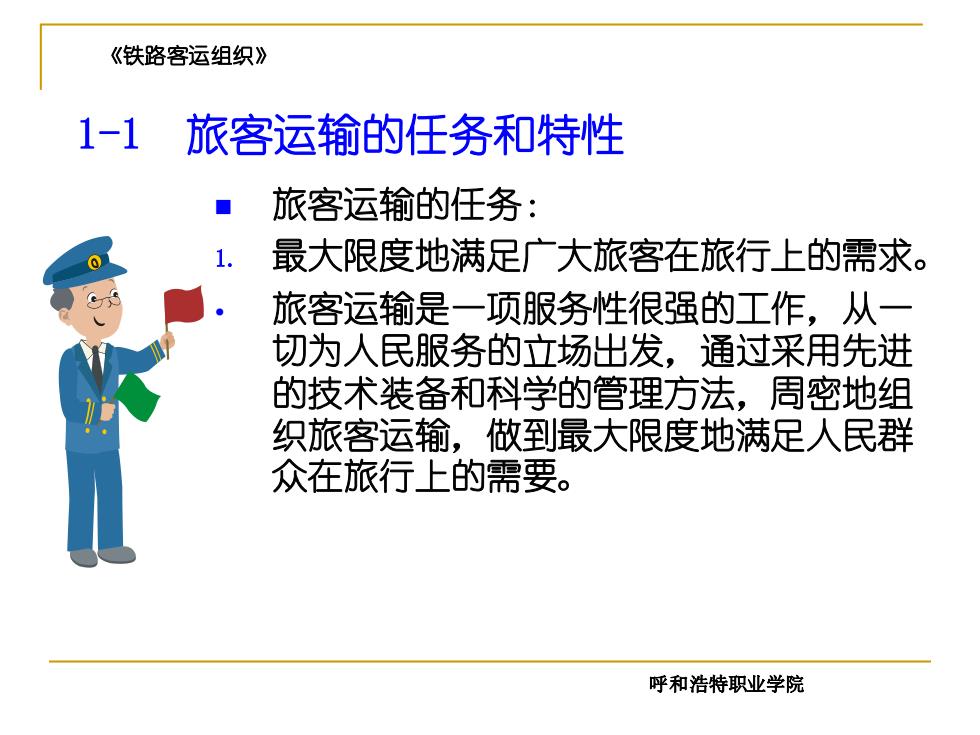 《铁路客运组织》

1-1 旅客运输的任务和特性

■ 旅客运输的任务：

1. 最大限度地满足广大旅客在旅行上的需求。

• 旅客运输是一项服务性很强的工作，从一切为人民服务的立场出发，通过采用先进的技术装备和科学的管理方法，周密地组织旅客运输，做到最大限度地满足人民群众在旅行上的需要。

呼和浩特职业学院